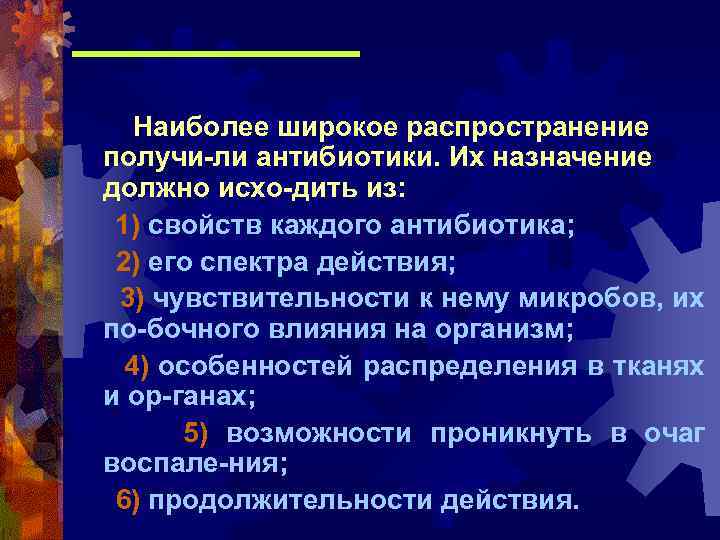 Наиболее широкое распространение получи-ли антибиотики. Их назначение должно исхо-дить из:

1) свойств каждого антибиотика;

2) его спектра действия;

3) чувствительности к нему микробов, их по-бочного влияния на организм;

4) особенностей распределения в тканях и ор-ганах;

5) возможности проникнуть в очаг воспале-ния;

6) продолжительности действия.